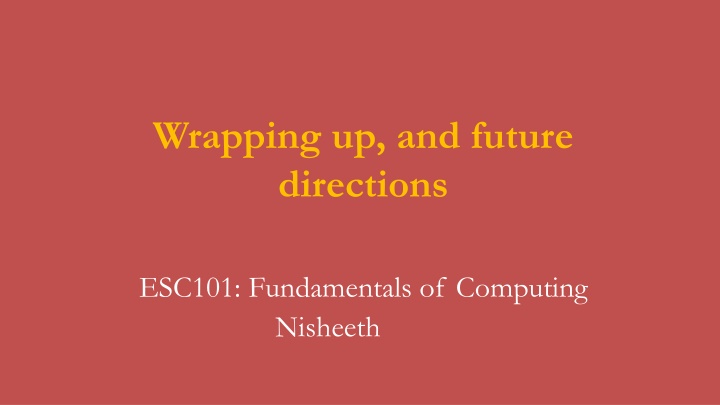 Wrapping up, and future directions

ESC101: Fundamentals of Computing
Nisheeth